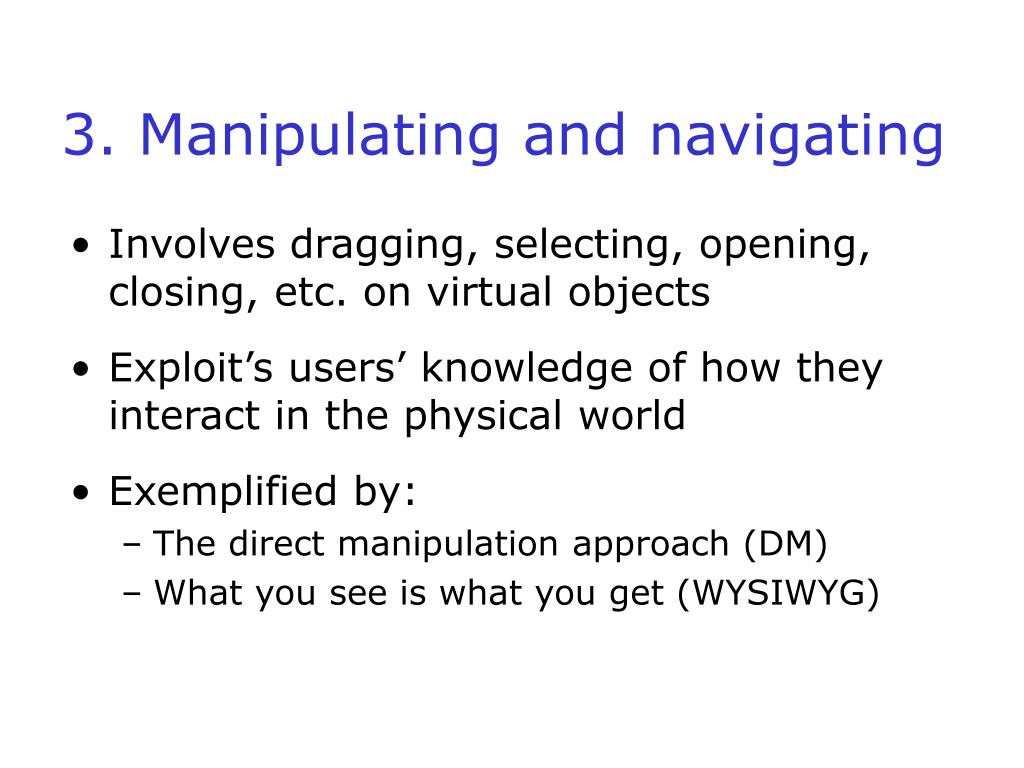 3. Manipulating and navigating

• Involves dragging, selecting, opening, closing, etc. on virtual objects

• Exploit’s users’ knowledge of how they interact in the physical world

• Exemplified by:
– The direct manipulation approach (DM)
– What you see is what you get (WYSIWYG)